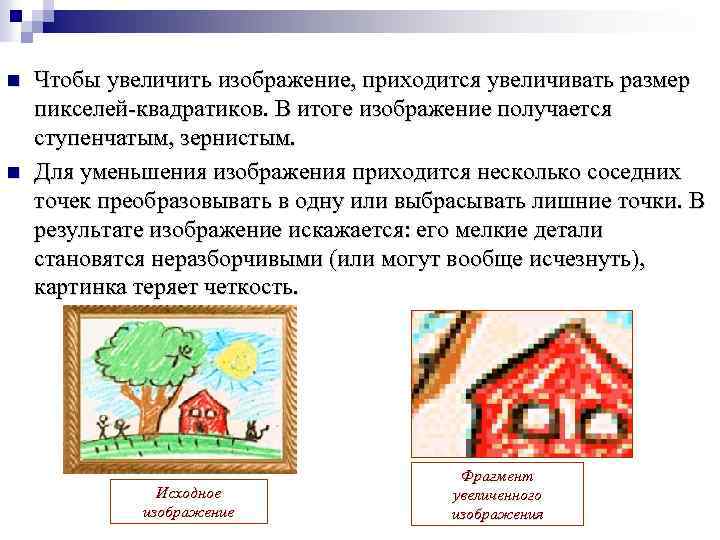 Чтобы увеличить изображение, приходится увеличивать размер пикселей-квадратиков. В итоге изображение получается ступенчатым, зернистым.

Для уменьшения изображения приходится несколько соседних точек преобразовывать в одну или выбрасывать лишние точки. В результате изображение искажается: его мелкие детали становятся неразборчивыми (или могут вообще исчезнуть), картинка теряет четкость.

Исходное изображение

Фрагмент увеличенного изображения